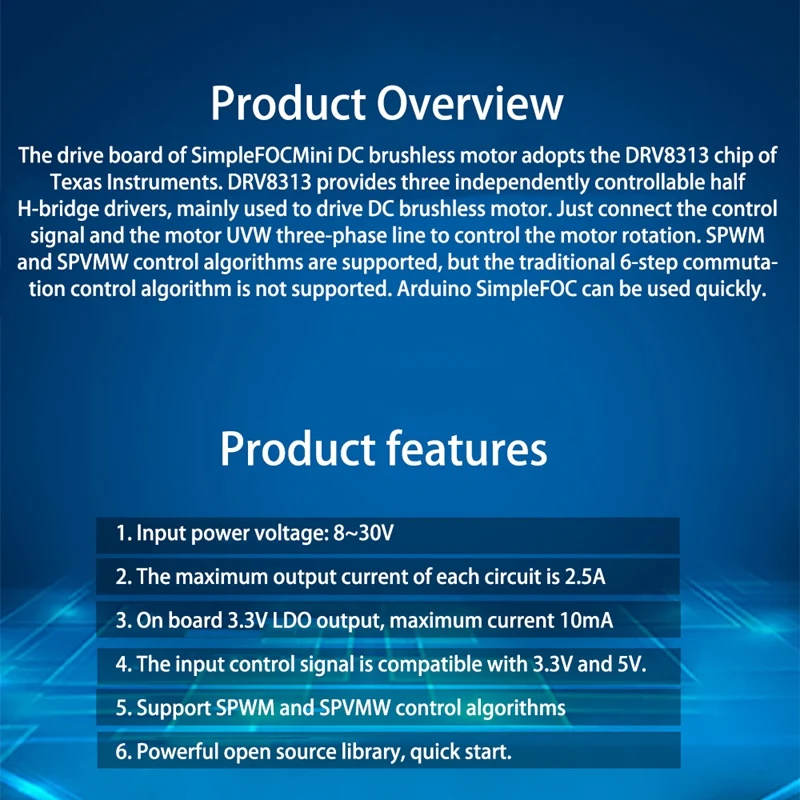 Product Overview

The drive board of SimpleFOCMini DC brushless motor adopts the DRV8313 chip of Texas Instruments. DRV8313 provides three independently controllable half H-bridge drivers, mainly used to drive DC brushless motor. Just connect the control signal and the motor UVW three-phase line to control the motor rotation. SPWM and SPVMW control algorithms are supported, but the traditional 6-step commutation control algorithm is not supported. Arduino SimpleFOC can be used quickly.

Product features

1. Input power voltage: 8~30V

2. The maximum output current of each circuit is 2.5A

3. On board 3.3V LDO output, maximum current 10mA

4. The input control signal is compatible with 3.3V and 5V.

5. Support SPWM and SPVMW control algorithms

6. Powerful open source library, quick start.